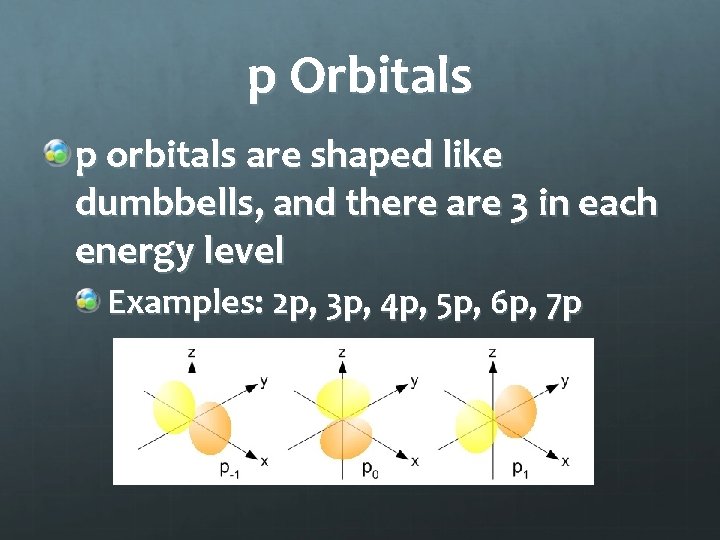 p Orbitals

p orbitals are shaped like dumbbells, and there are 3 in each energy level

Examples: 2p, 3p, 4p, 5p, 6p, 7p

z
y
x
$p_{-1}$

z
y
x
$p_0$

z
y
x
$p_1$